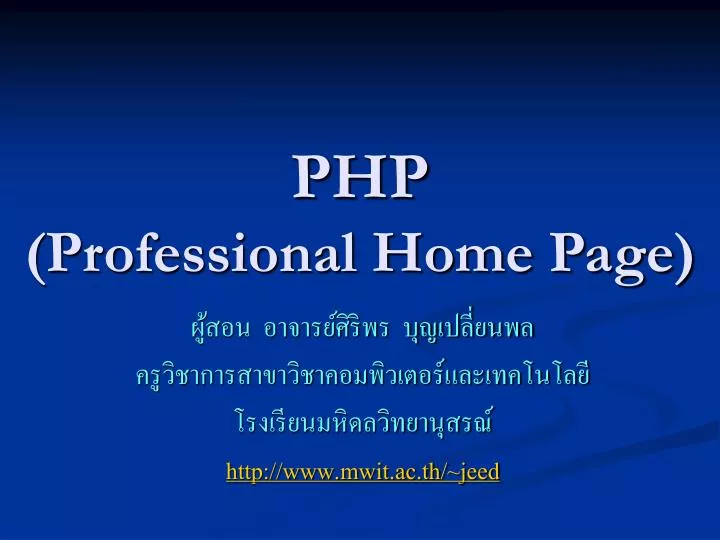 PHP
(Professional Home Page)

ผู้สอน อาจารย์ศิริพร บุญเปลี่ยนพล
ครูวิชาการสาขาวิชาคอมพิวเตอร์และเทคโนโลยี
โรงเรียนมหิดลวิทยานุสรณ์
http://www.mwit.ac.th/~jeed